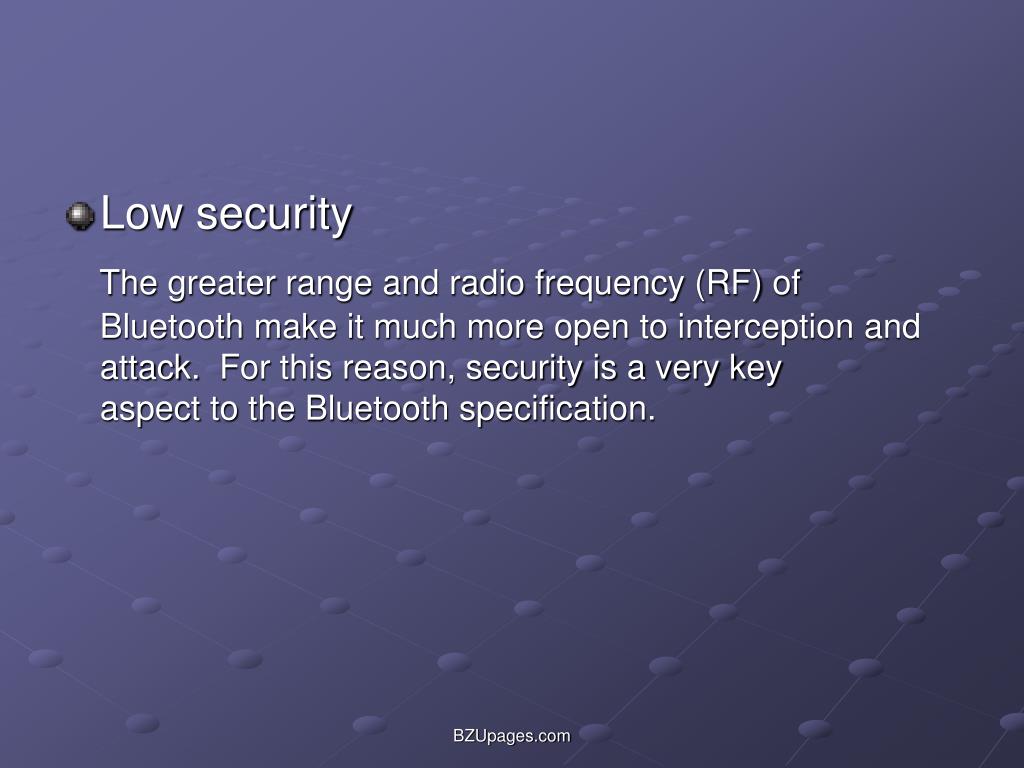 Low security

The greater range and radio frequency (RF) of Bluetooth make it much more open to interception and attack. For this reason, security is a very key aspect to the Bluetooth specification.

BZUpages.com